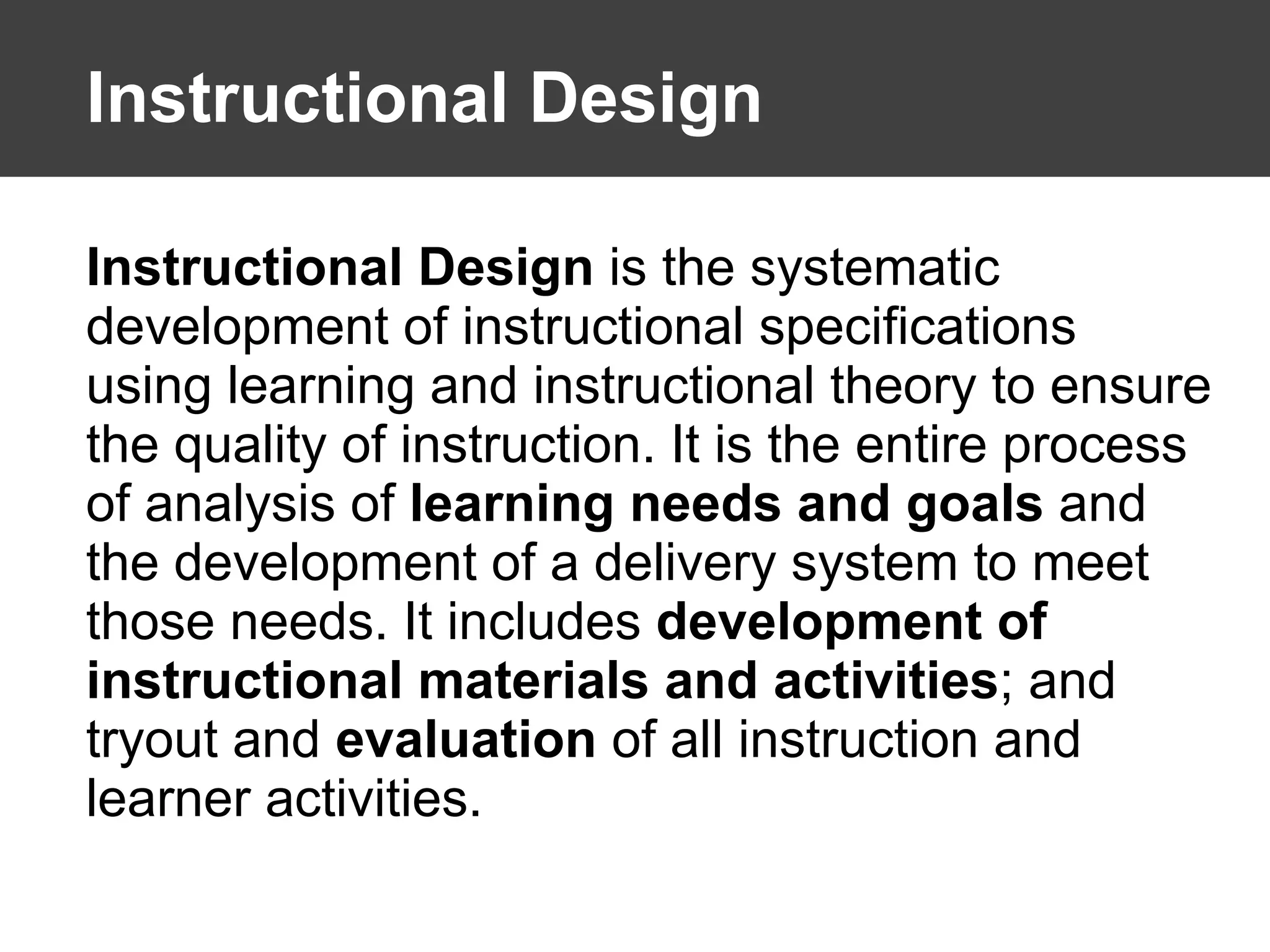 Instructional Design

Instructional Design is the systematic development of instructional specifications using learning and instructional theory to ensure the quality of instruction. It is the entire process of analysis of learning needs and goals and the development of a delivery system to meet those needs. It includes development of instructional materials and activities; and tryout and evaluation of all instruction and learner activities.